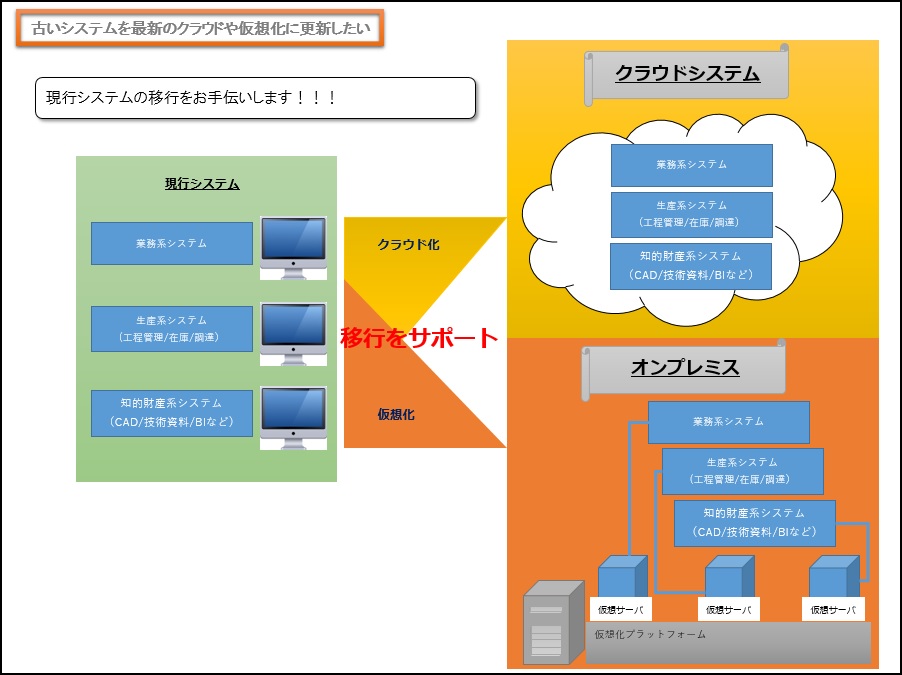 古いシステムを最新のクラウドや仮想化に更新したい

現行システムの移行をお手伝いします！！！

現行システム

業務系システム

生産系システム
(工程管理/在庫/調達)

知的財産系システム
(CAD/技術資料/BIなど)

クラウド化

移行をサポート

仮想化

クラウドシステム

業務系システム

生産系システム
(工程管理/在庫/調達)

知的財産系システム
(CAD/技術資料/BIなど)

オンプレミス

業務系システム

生産系システム
(工程管理/在庫/調達)

知的財産系システム
(CAD/技術資料/BIなど)

仮想サーバ

仮想サーバ

仮想サーバ

仮想化プラットフォーム